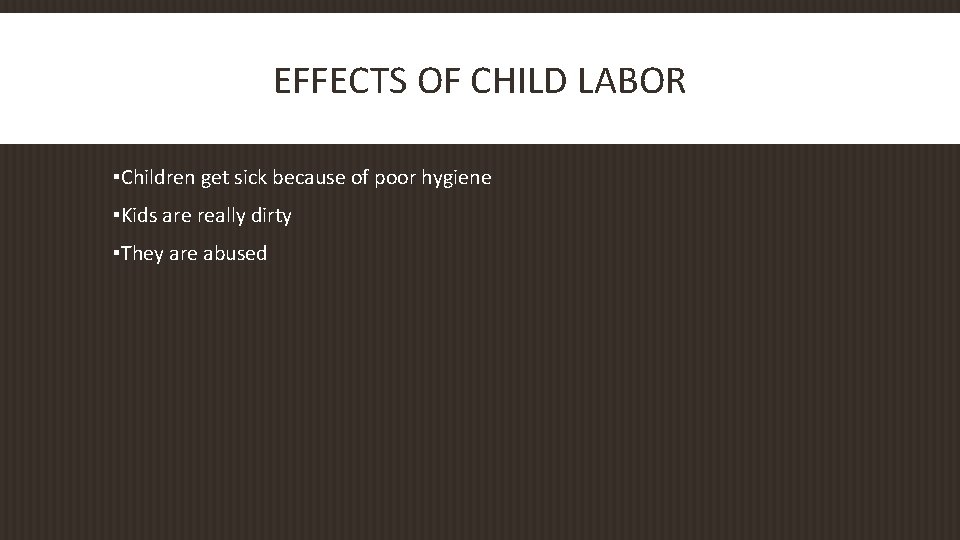 EFFECTS OF CHILD LABOR

▪Children get sick because of poor hygiene

▪Kids are really dirty

▪They are abused